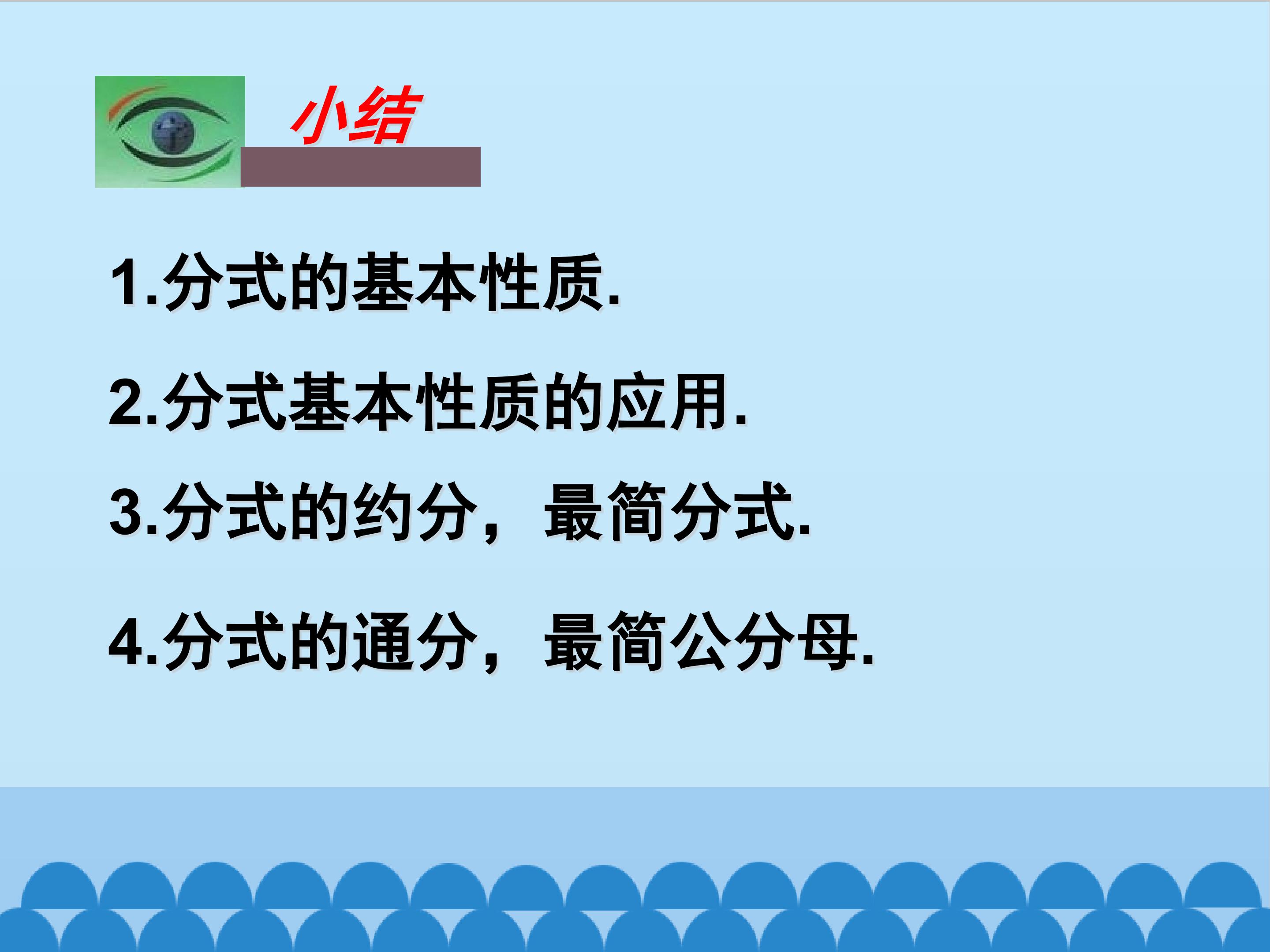 小结

1.分式的基本性质.

2.分式基本性质的应用.

3.分式的约分，最简分式.

4.分式的通分，最简公分母.